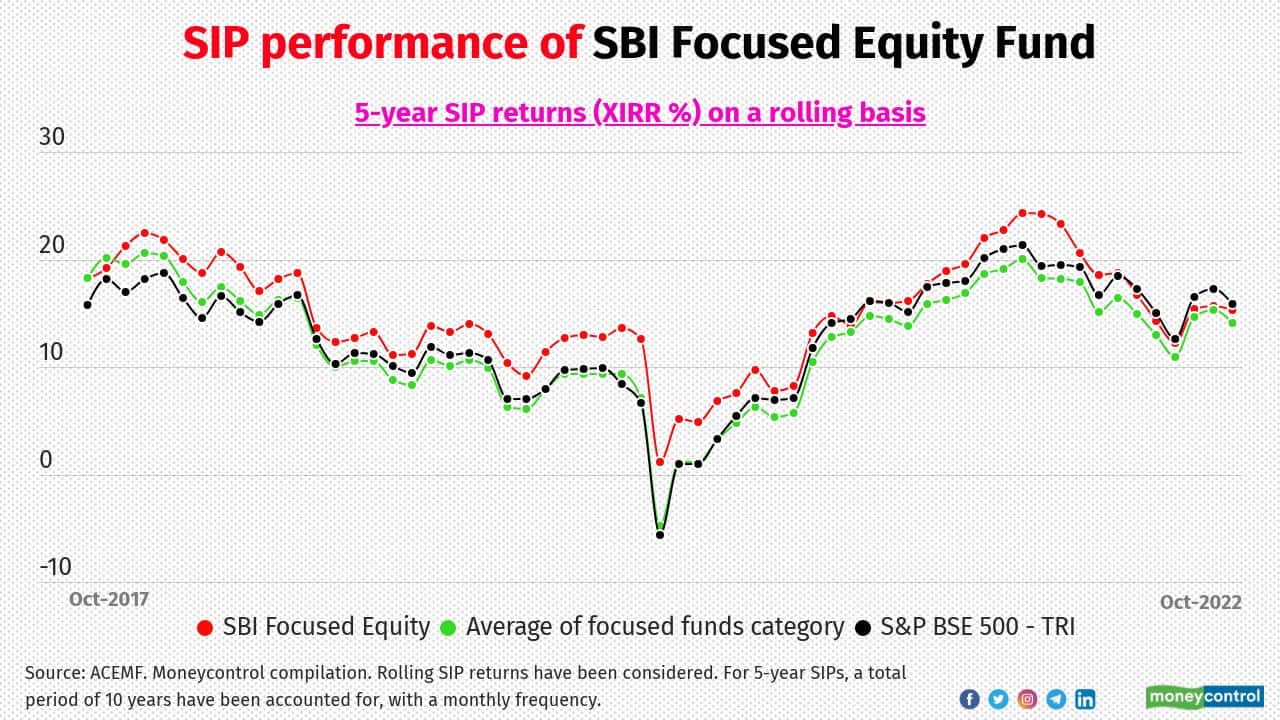 SIP performance of SBI Focused Equity Fund

5-year SIP returns (XIRR %) on a rolling basis

30
20
10
0
-10

Oct-2017
Oct-2022

SBI Focused Equity   Average of focused funds category   S&P BSE 500 - TRI

Source: ACEMF. Moneycontrol compilation. Rolling SIP returns have been considered. For 5-year SIPs, a total period of 10 years have been accounted for, with a monthly frequency.

moneycontrol